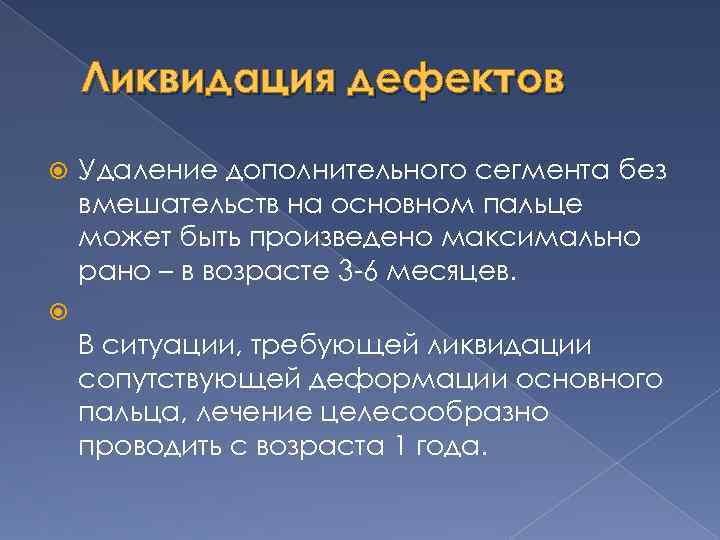 Ликвидация дефектов

Удаление дополнительного сегмента без вмешательств на основном пальце может быть произведено максимально рано – в возрасте 3-6 месяцев.

В ситуации, требующей ликвидации сопутствующей деформации основного пальца, лечение целесообразно проводить с возраста 1 года.